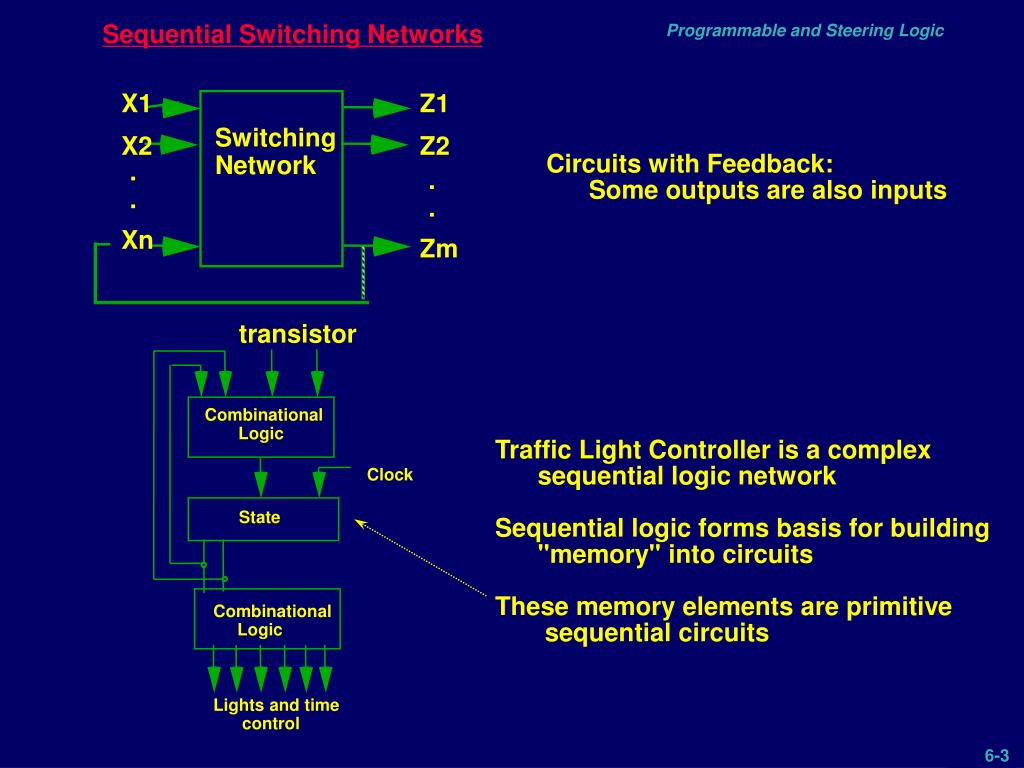 Sequential Switching Networks

Programmable and Steering Logic

X1
X2
.
.
Xn

Switching Network

Z1
Z2
.
.
Zm

Circuits with Feedback:
Some outputs are also inputs

transistor

Combinational Logic

Clock

State

Combinational Logic

Lights and time control

Traffic Light Controller is a complex sequential logic network

Sequential logic forms basis for building "memory" into circuits

These memory elements are primitive sequential circuits

6-3